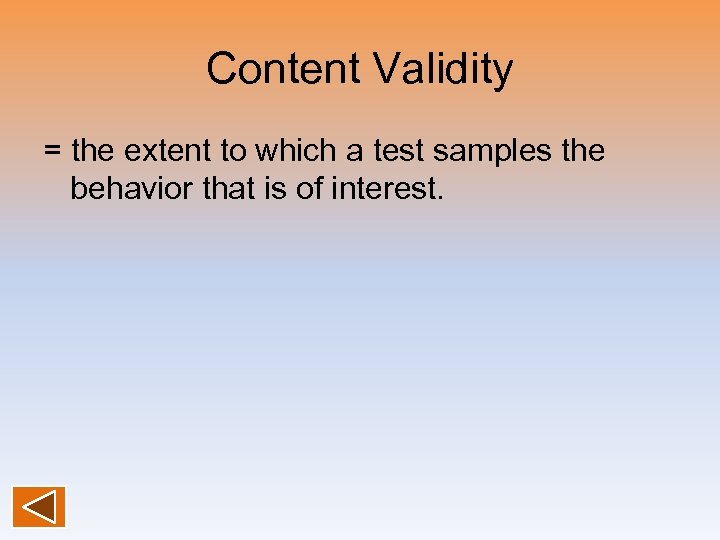 Content Validity

= the extent to which a test samples the behavior that is of interest.